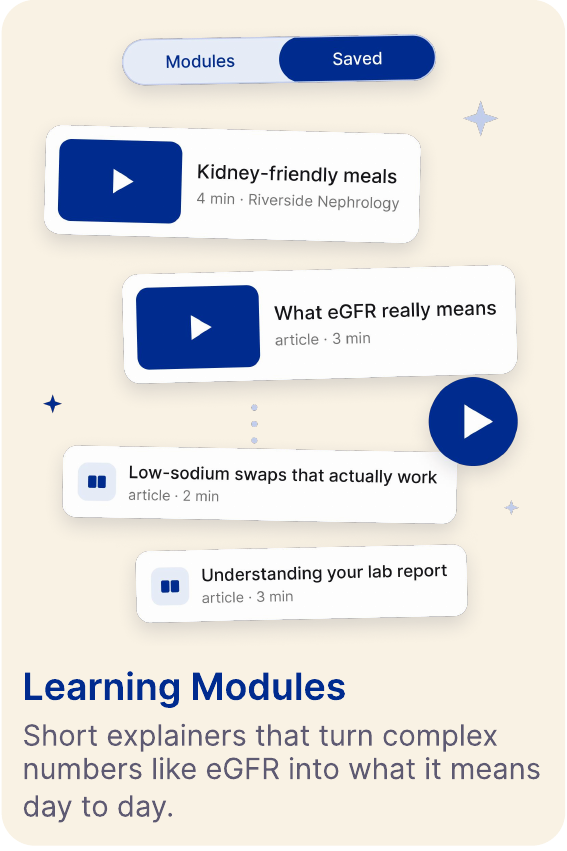 Modules
Saved

Kidney-friendly meals
4 min · Riverside Nephrology

What eGFR really means
article · 3 min

Low-sodium swaps that actually work
article · 2 min

Understanding your lab report
article · 3 min

Learning Modules

Short explainers that turn complex numbers like eGFR into what it means day to day.